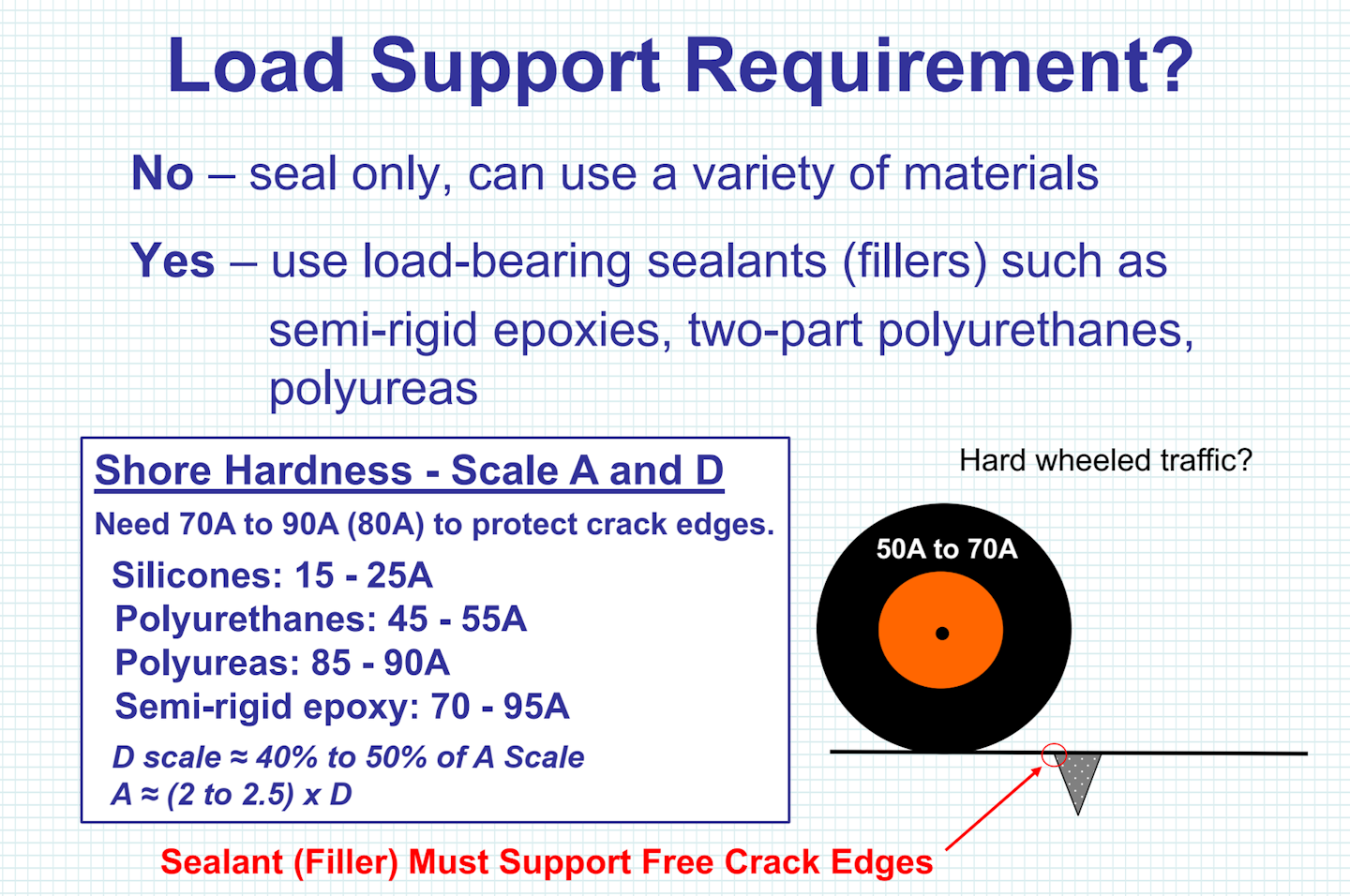 Load Support Requirement?

No – seal only, can use a variety of materials

Yes – use load-bearing sealants (fillers) such as semi-rigid epoxies, two-part polyurethanes, polyureas

Shore Hardness - Scale A and D

Need 70A to 90A (80A) to protect crack edges.

Silicones: 15 - 25A
Polyurethanes: 45 - 55A
Polyureas: 85 - 90A
Semi-rigid epoxy: 70 - 95A

D scale ≈ 40% to 50% of A Scale
A ≈ (2 to 2.5) x D

Hard wheeled traffic?

50A to 70A

Sealant (Filler) Must Support Free Crack Edges